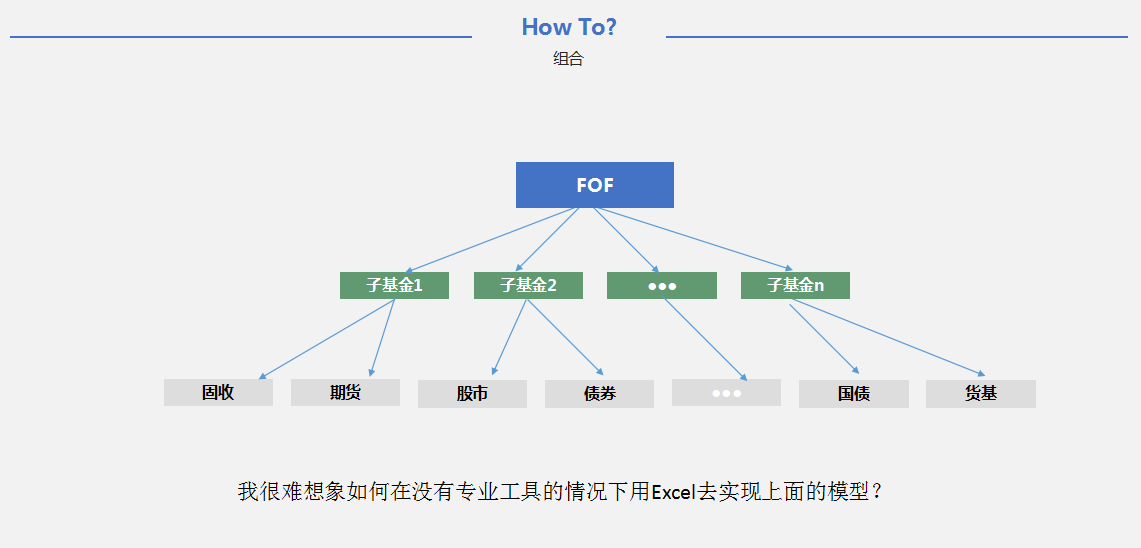 How To?

组合

FOF

子基金1

子基金2

●●●

子基金n

固收

期货

股市

债券

●●●

国债

货基

我很难想象如何在没有专业工具的情况下用Excel去实现上面的模型？